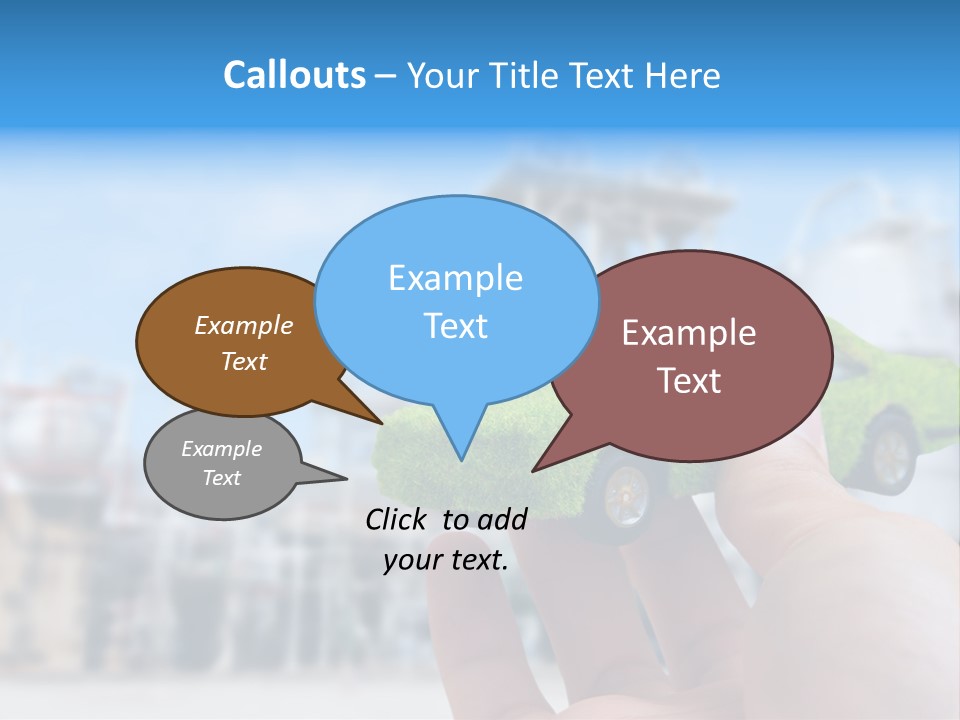 Callouts – Your Title Text Here

Example Text

Example Text

Example Text

Example Text

Click to add your text.